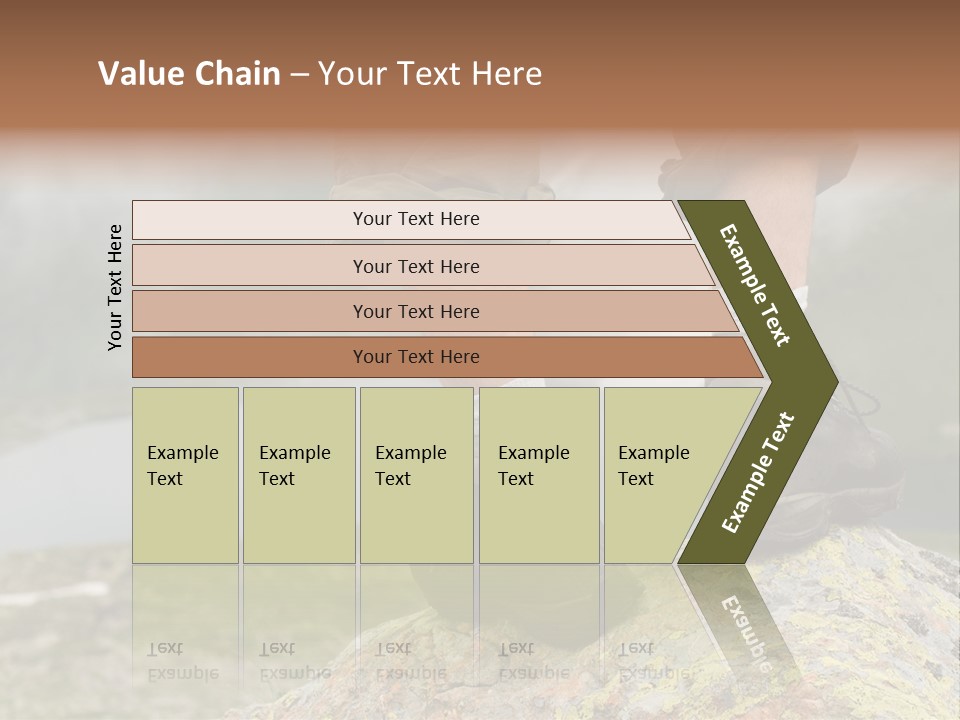 Value Chain – Your Text Here

Your Text Here

Your Text Here

Your Text Here

Your Text Here

Your Text Here

Example Text

Example Text

Example Text

Example Text

Example Text

Example Text

Example Text